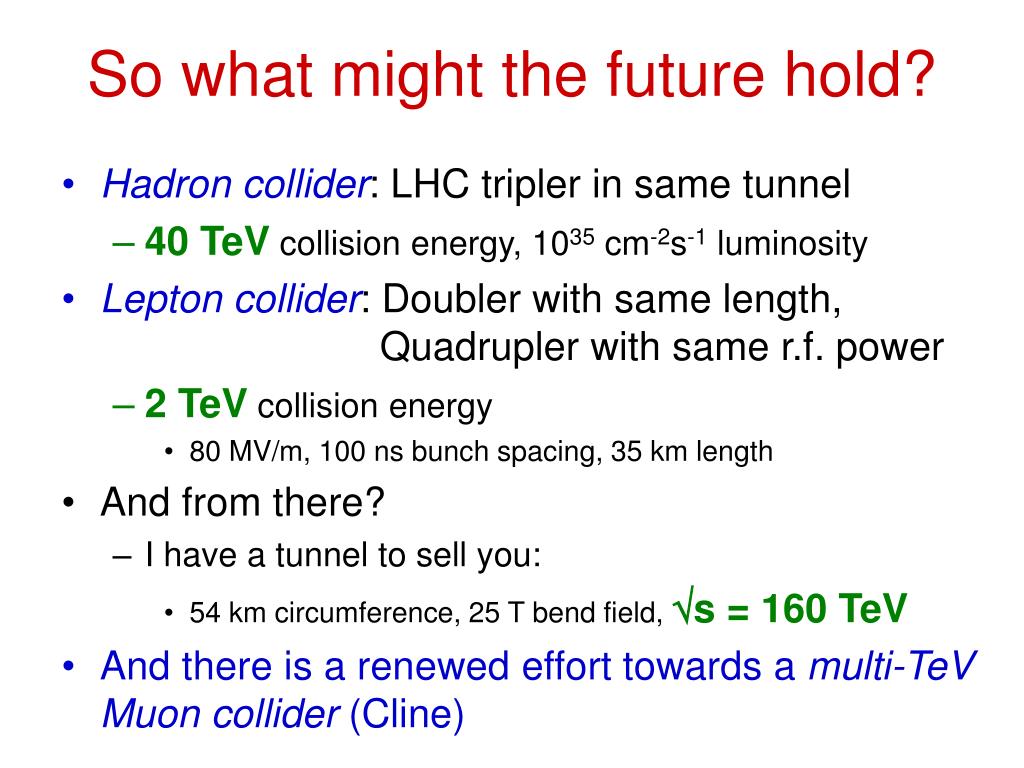 So what might the future hold?

• Hadron collider: LHC tripler in same tunnel
  – 40 TeV collision energy, $10^{35}$ $cm^{-2}s^{-1}$ luminosity
• Lepton collider: Doubler with same length, Quadrupler with same r.f. power
  – 2 TeV collision energy
    • 80 MV/m, 100 ns bunch spacing, 35 km length
• And from there?
  – I have a tunnel to sell you:
    • 54 km circumference, 25 T bend field, $\sqrt{s}$ = 160 TeV
• And there is a renewed effort towards a multi-TeV Muon collider (Cline)